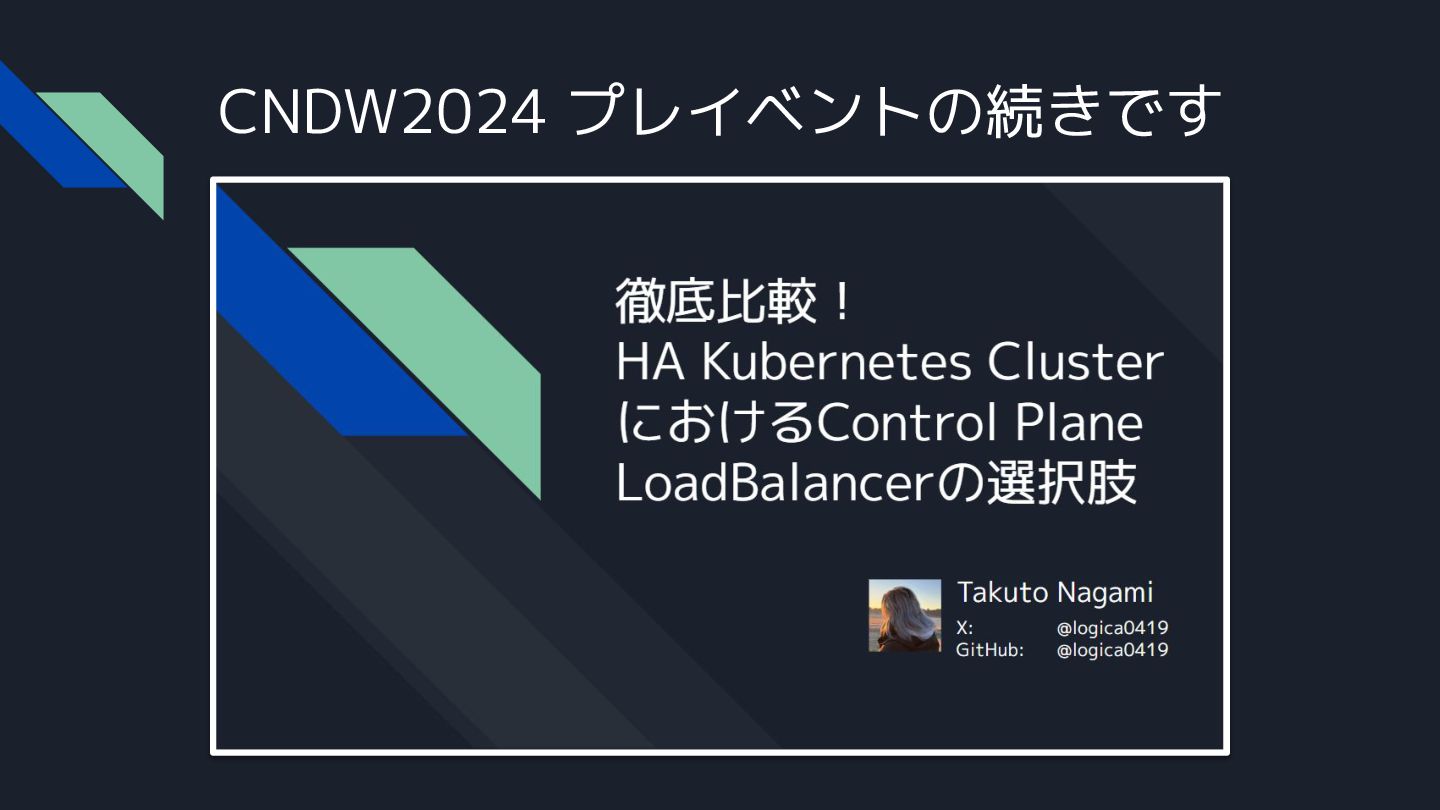 CNDW2024 プレイベントの続きです

徹底比較！
HA Kubernetes Cluster
におけるControl Plane
LoadBalancerの選択肢

Takuto Nagami
X: @logica0419
GitHub: @logica0419